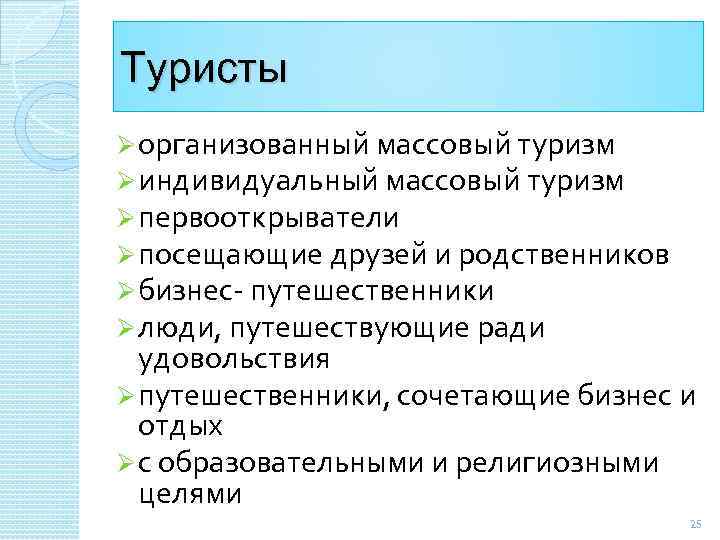 Туристы

➢ организованный массовый туризм
➢ индивидуальный массовый туризм
➢ первооткрыватели
➢ посещающие друзей и родственников
➢ бизнес- путешественники
➢ люди, путешествующие ради удовольствия
➢ путешественники, сочетающие бизнес и отдых
➢ с образовательными и религиозными целями

25